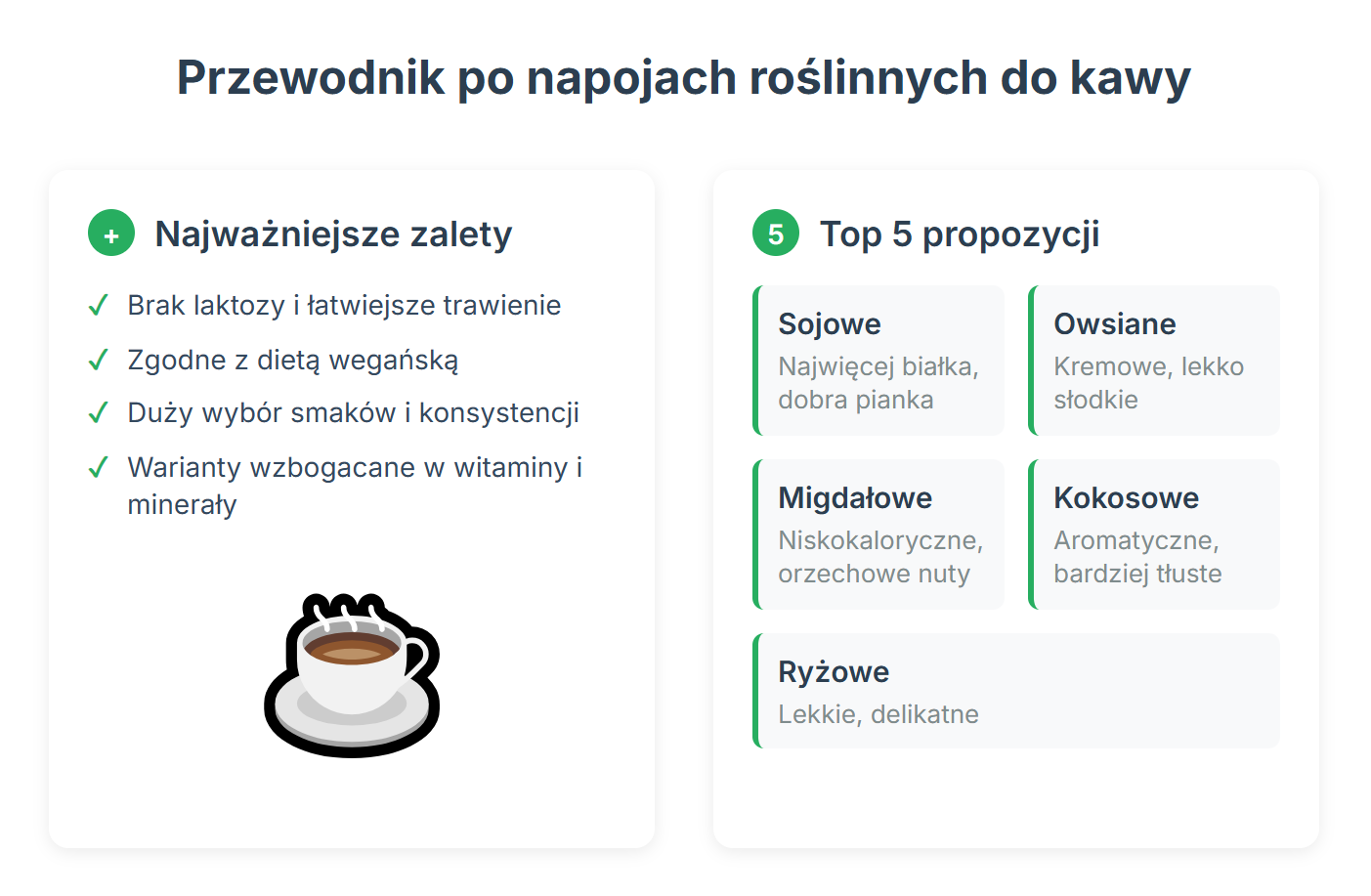 Przewodnik po napojach roślinnych do kawy

+ Najważniejsze zalety

✓ Brak laktozy i łatwiejsze trawienie

✓ Zgodne z dietą wegańską

✓ Duży wybór smaków i konsystencji

✓ Warianty wzbogacane w witaminy i minerały

5 Top 5 propozycji

Sojowe
Najwięcej białka, dobra pianka

Owsiane
Kremowe, lekko słodkie

Migdałowe
Niskokaloryczne, orzechowe nuty

Kokosowe
Aromatyczne, bardziej tłuste

Ryżowe
Lekkie, delikatne